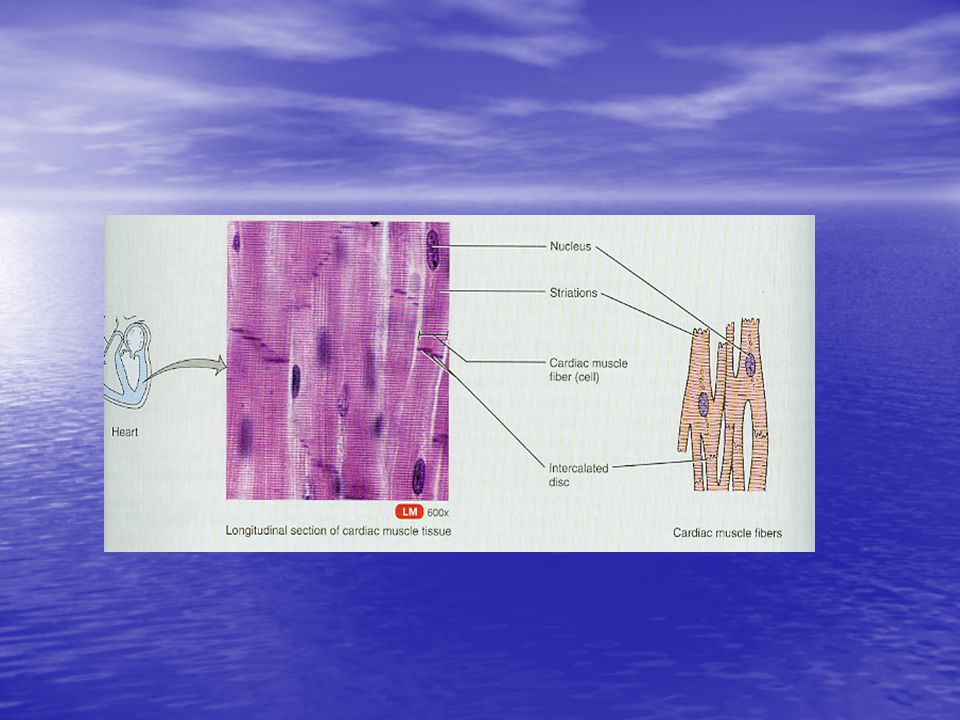 Heart

Nucleus

Striations

Cardiac muscle fiber (cell)

Intercalated disc

LM 600x

Longitudinal section of cardiac muscle tissue

Cardiac muscle fibers